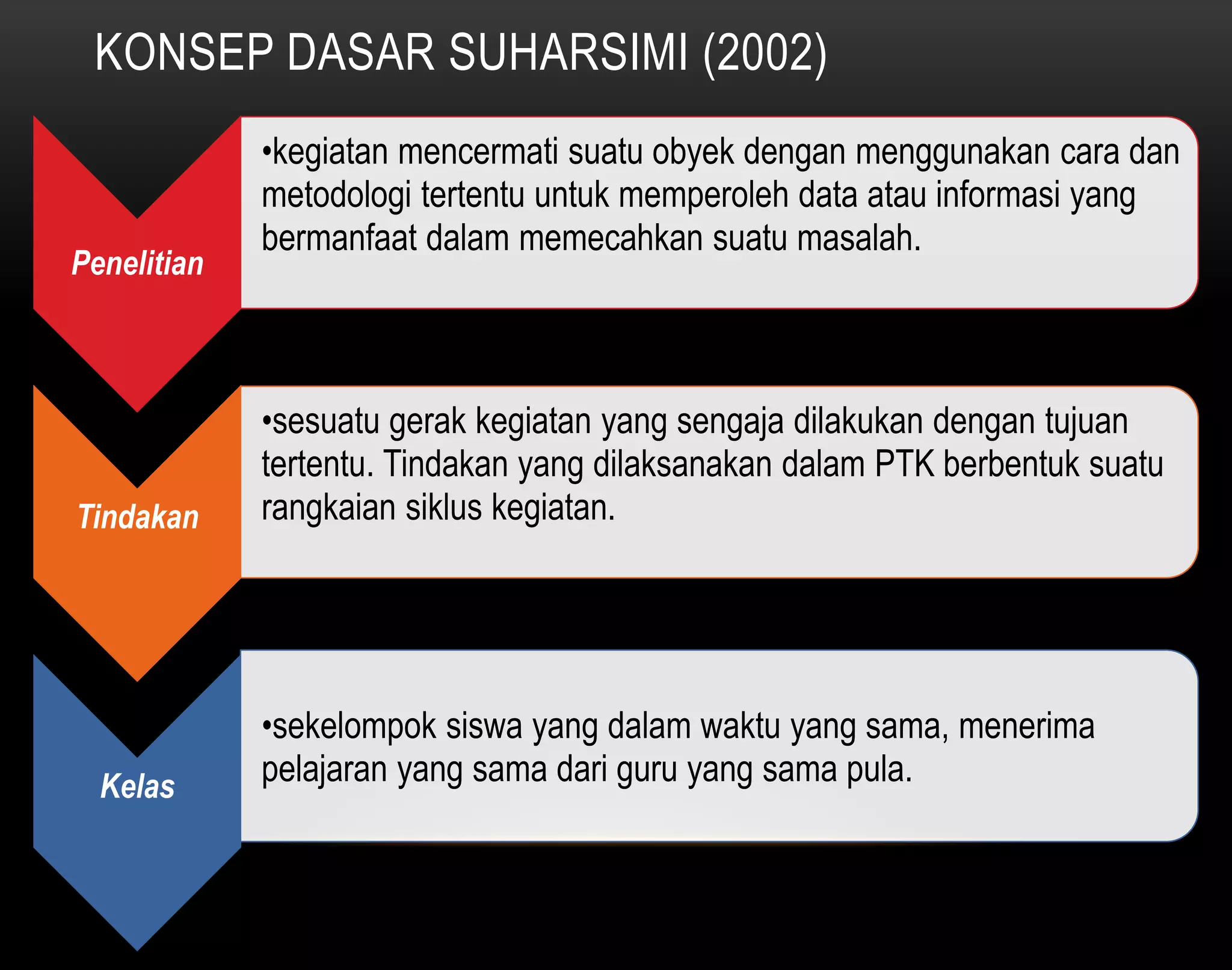 KONSEP DASAR SUHARSIMI (2002)

Penelitian

•kegiatan mencermati suatu obyek dengan menggunakan cara dan metodologi tertentu untuk memperoleh data atau informasi yang bermanfaat dalam memecahkan suatu masalah.

Tindakan

•sesuatu gerak kegiatan yang sengaja dilakukan dengan tujuan tertentu. Tindakan yang dilaksanakan dalam PTK berbentuk suatu rangkaian siklus kegiatan.

Kelas

•sekelompok siswa yang dalam waktu yang sama, menerima pelajaran yang sama dari guru yang sama pula.